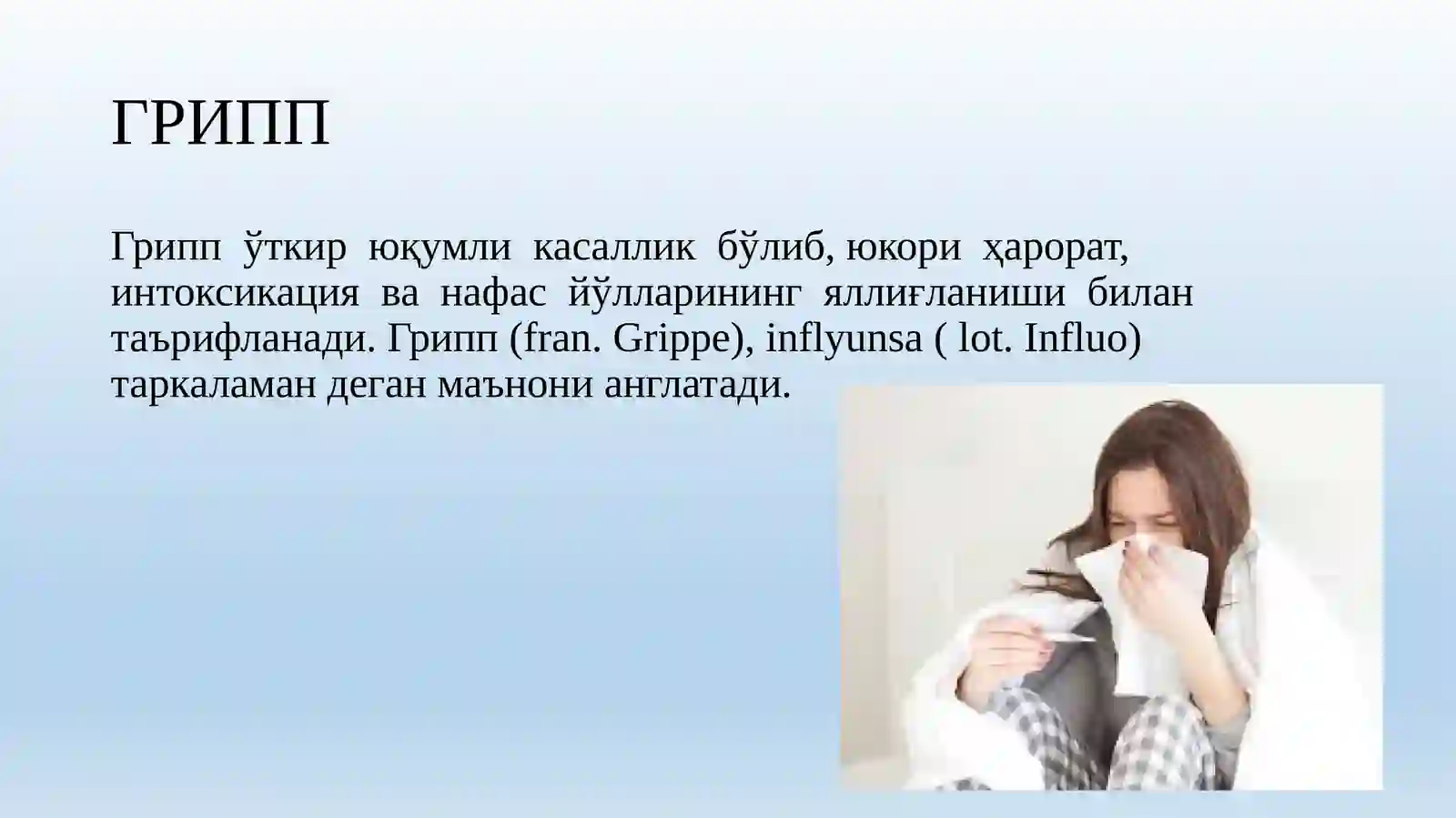 ГРИПП

Грипп ўткир юқумли касаллик бўлиб, юкори ҳарорат, интоксикация ва нафас йўлларининг яллиғланиши билан таърифланади. Грипп (fran. Grippe), inflyunsa ( lot. Influo) таркаламан деган маънони англатади.